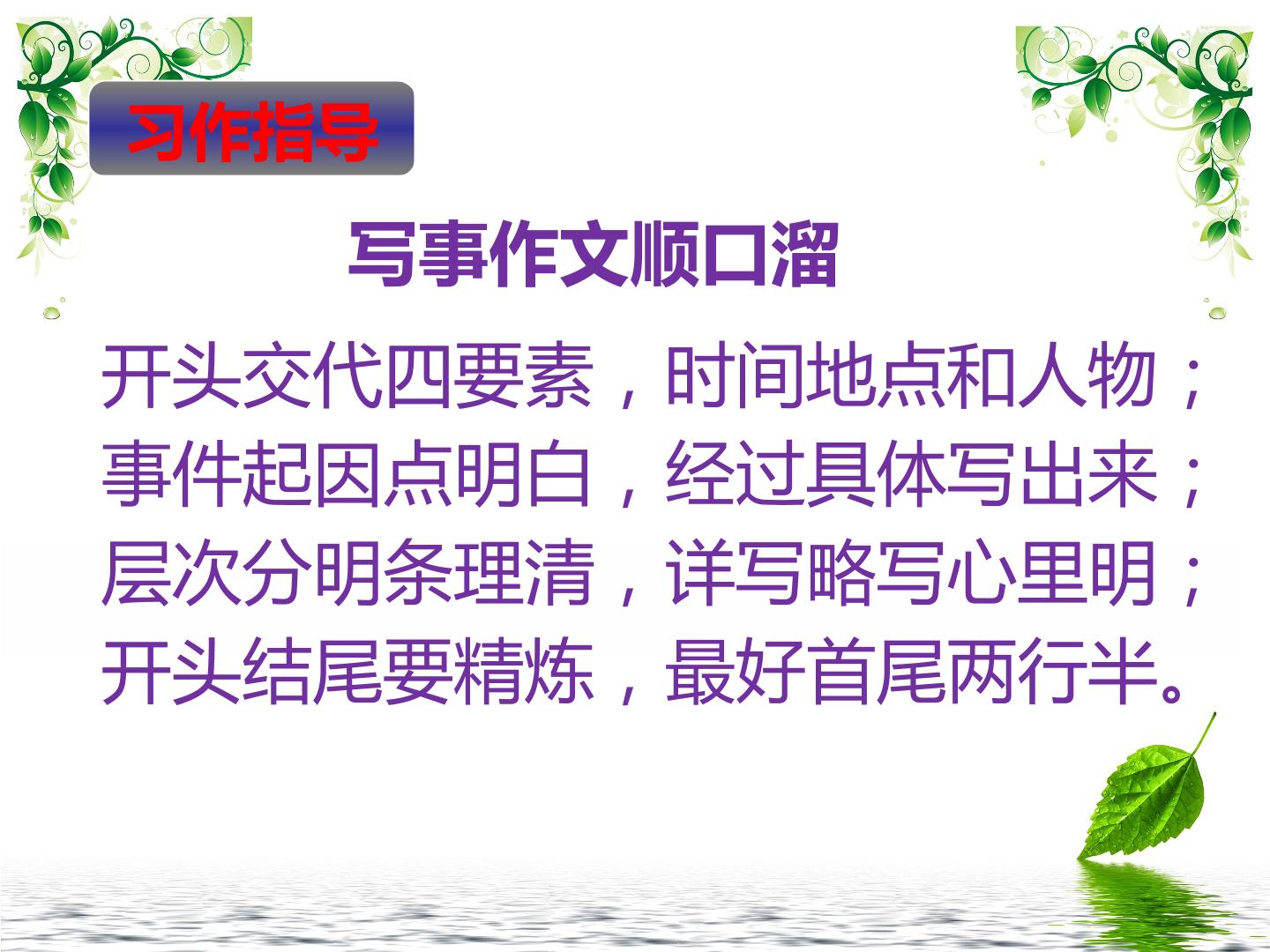 习作指导

写事作文顺口溜

开头交代四要素，时间地点和人物；
事件起因点明白，经过具体写出来；
层次分明条理清，详写略写心里明；
开头结尾要精炼，最好首尾两行半。